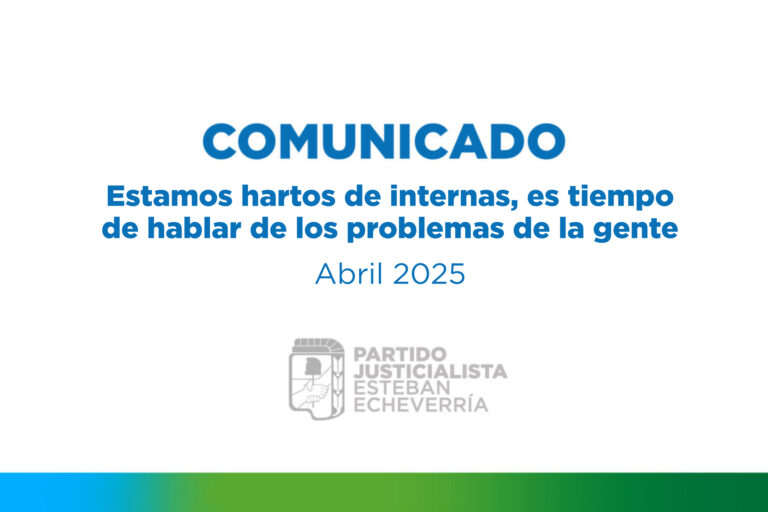 COMUNICADO

Estamos hartos de internas, es tiempo de hablar de los problemas de la gente

Abril 2025

PARTIDO JUSTICIALISTA ESTEBAN ECHEVERRÍA